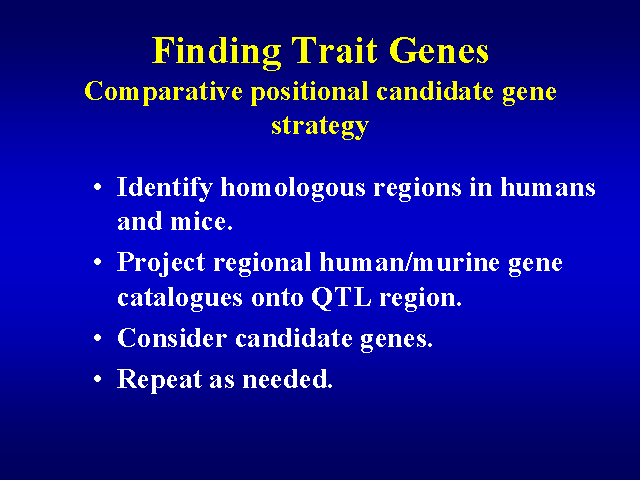 Finding Trait Genes
Comparative positional candidate gene strategy

• Identify homologous regions in humans and mice.
• Project regional human/murine gene catalogues onto QTL region.
• Consider candidate genes.
• Repeat as needed.